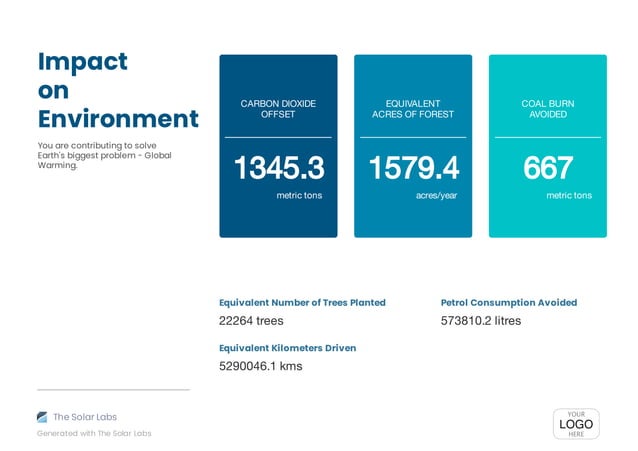 Impact on Environment

You are contributing to solve Earth's biggest problem - Global Warming.

CARBON DIOXIDE OFFSET

1345.3

metric tons

EQUIVALENT ACRES OF FOREST

1579.4

acres/year

COAL BURN AVOIDED

667

metric tons

Equivalent Number of Trees Planted

22264 trees

Equivalent Kilometers Driven

5290046.1 kms

Petrol Consumption Avoided

573810.2 litres

The Solar Labs

Generated with The Solar Labs

YOUR LOGO HERE